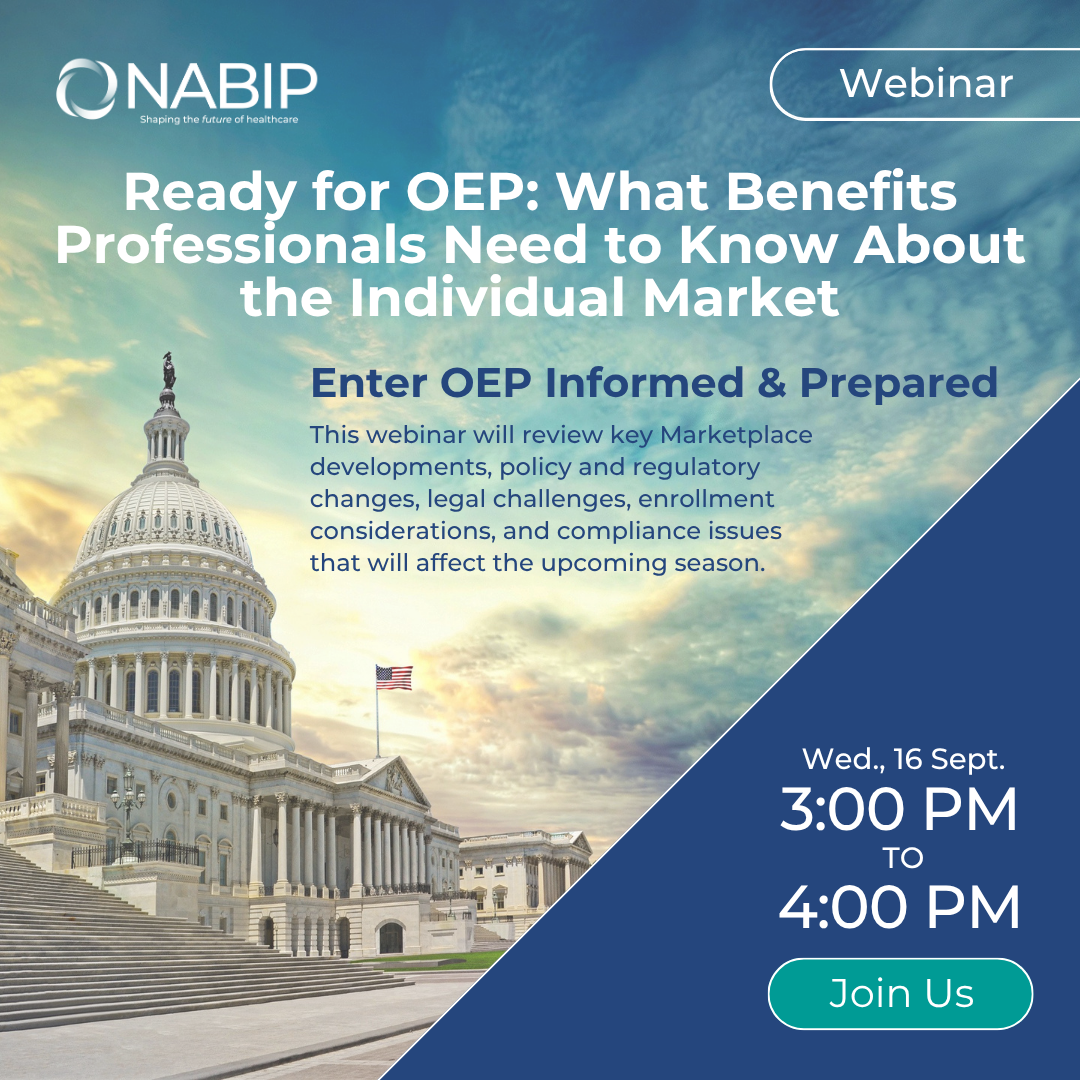 NABIP
Shaping the future of healthcare

Webinar

Ready for OEP: What Benefits Professionals Need to Know About the Individual Market

Enter OEP Informed & Prepared

This webinar will review key Marketplace developments, policy and regulatory changes, legal challenges, enrollment considerations, and compliance issues that will affect the upcoming season.

Wed., 16 Sept.
3:00 PM
TO
4:00 PM

Join Us